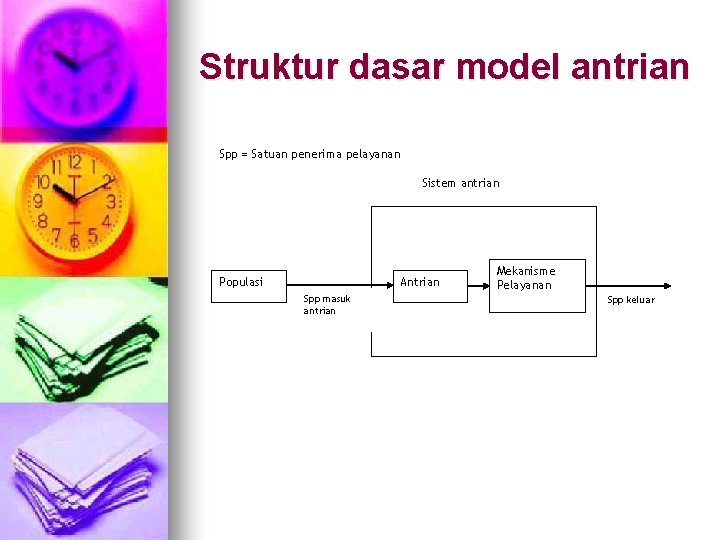 Struktur dasar model antrian

Spp = Satuan penerima pelayanan

Sistem antrian

Populasi

Spp masuk antrian

Antrian

Mekanisme Pelayanan

Spp keluar